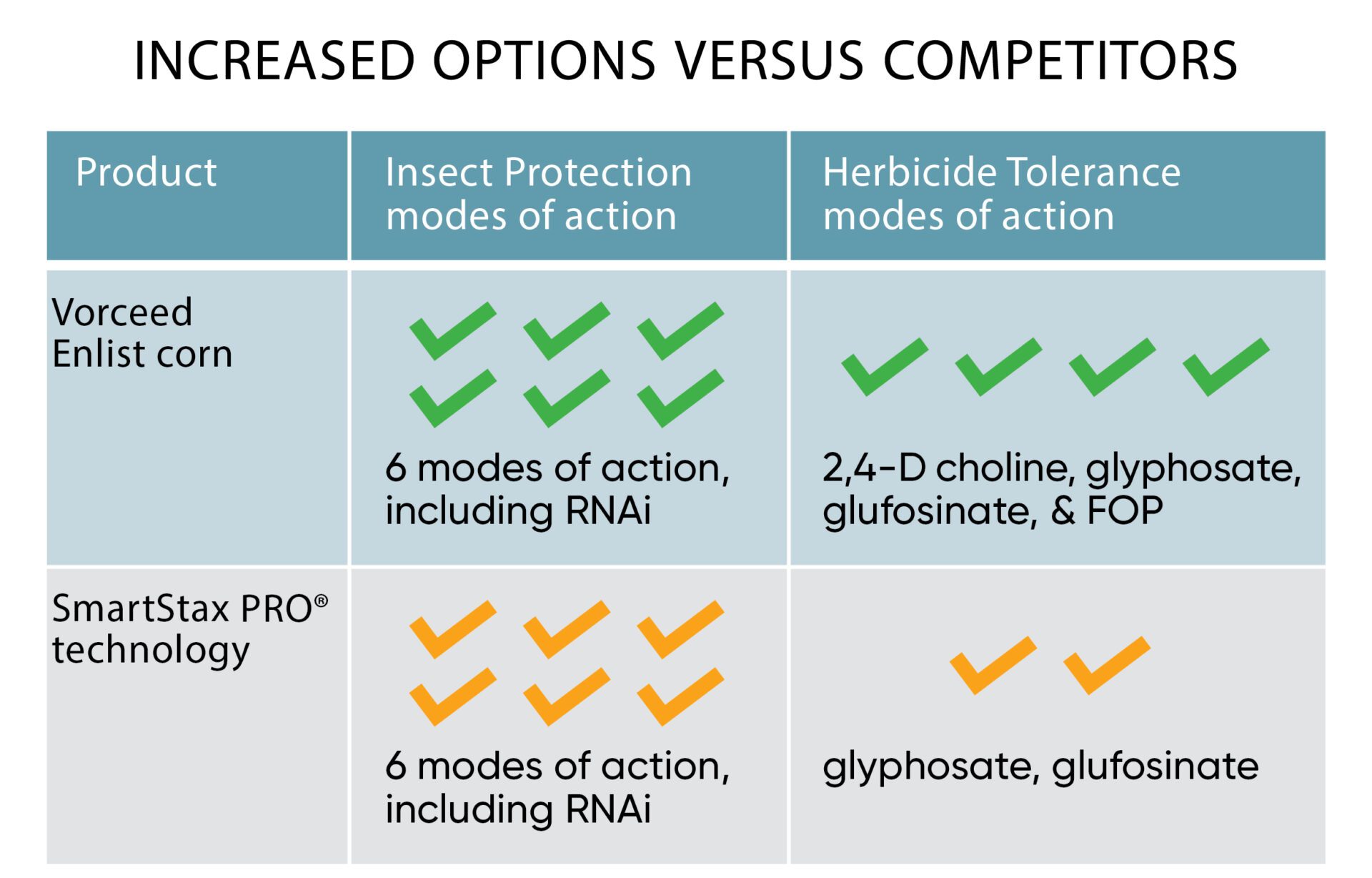 INCREASED OPTIONS VERSUS COMPETITORS

| Product | Insect Protection modes of action | Herbicide Tolerance modes of action |
|---|---|---|
| Vorceed Enlist corn | 6 modes of action, including RNAi | 2,4-D choline, glyphosate, glufosinate, & FOP |
| SmartStax PRO® technology | 6 modes of action, including RNAi | glyphosate, glufosinate |